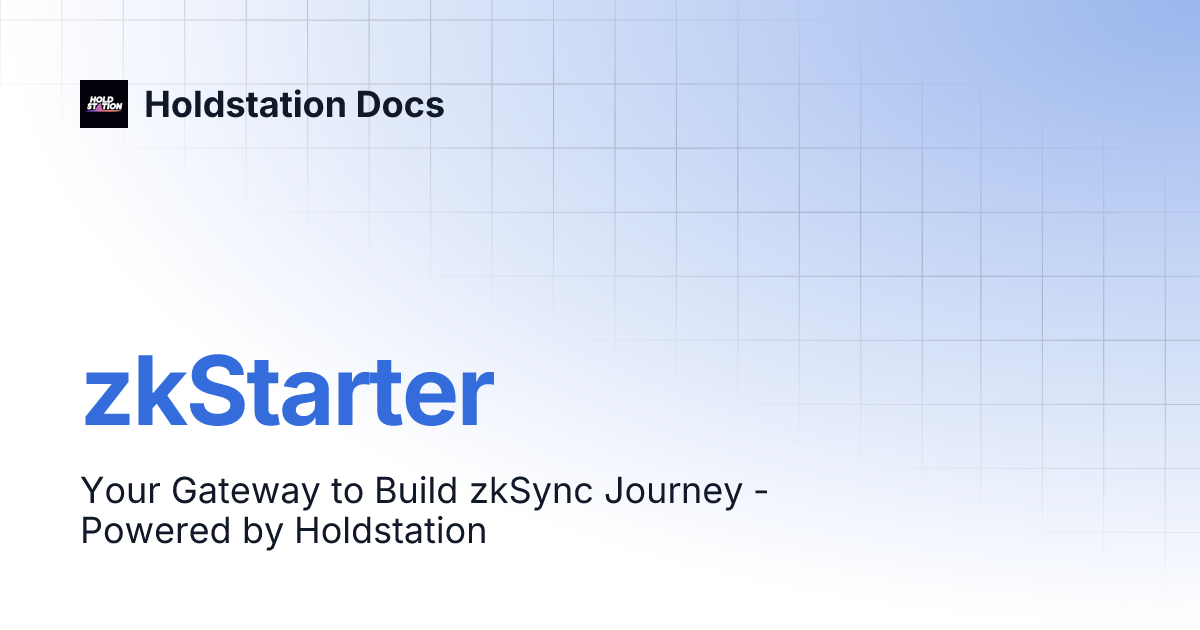 HOLD STATION

Holdstation Docs

zkStarter

Your Gateway to Build zkSync Journey - Powered by Holdstation